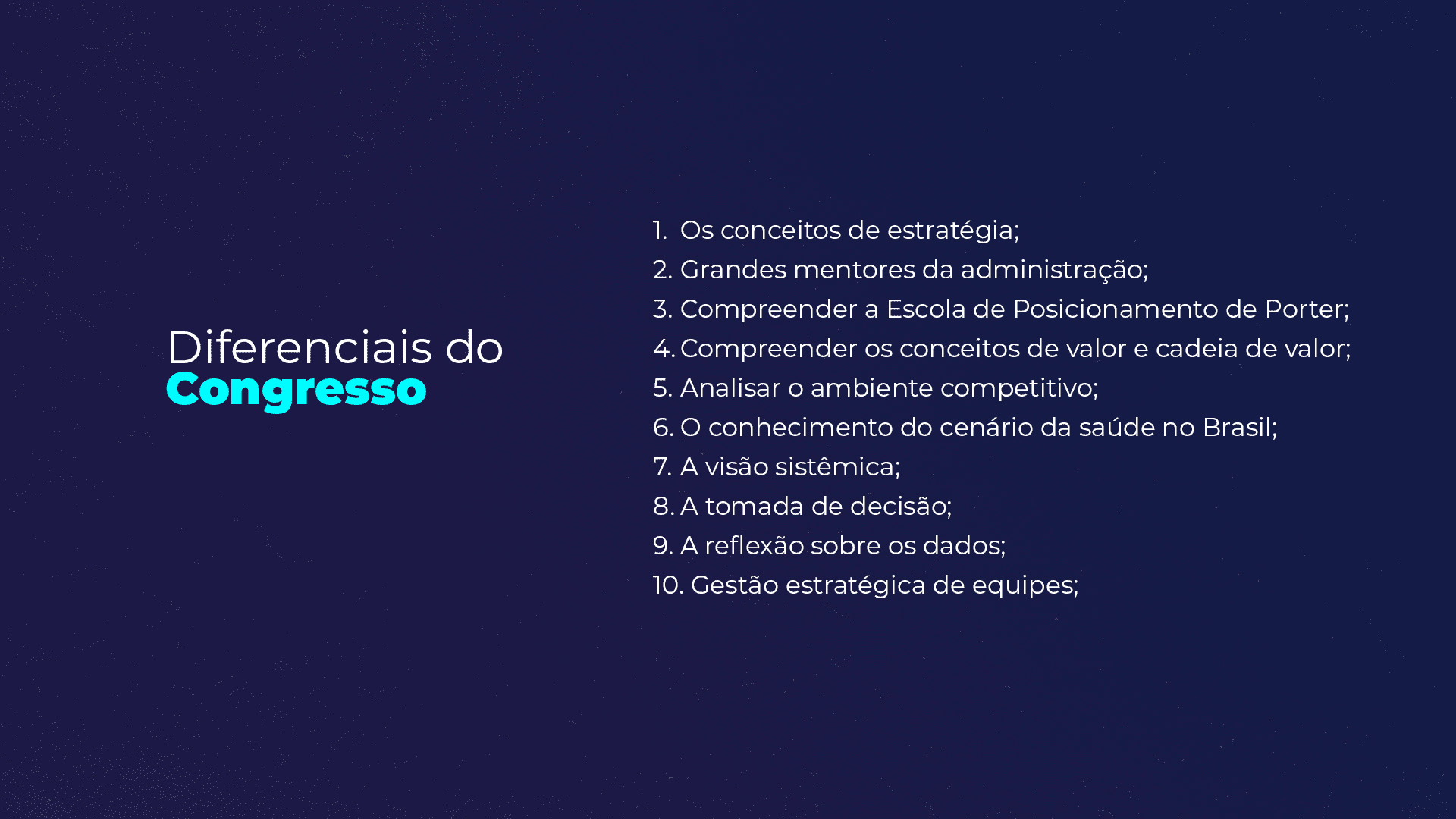 Diferenciais do
Congresso

1. Os conceitos de estratégia;
2. Grandes mentores da administração;
3. Compreender a Escola de Posicionamento de Porter;
4. Compreender os conceitos de valor e cadeia de valor;
5. Analisar o ambiente competitivo;
6. O conhecimento do cenário da saúde no Brasil;
7. A visão sistêmica;
8. A tomada de decisão;
9. A reflexão sobre os dados;
10. Gestão estratégica de equipes;